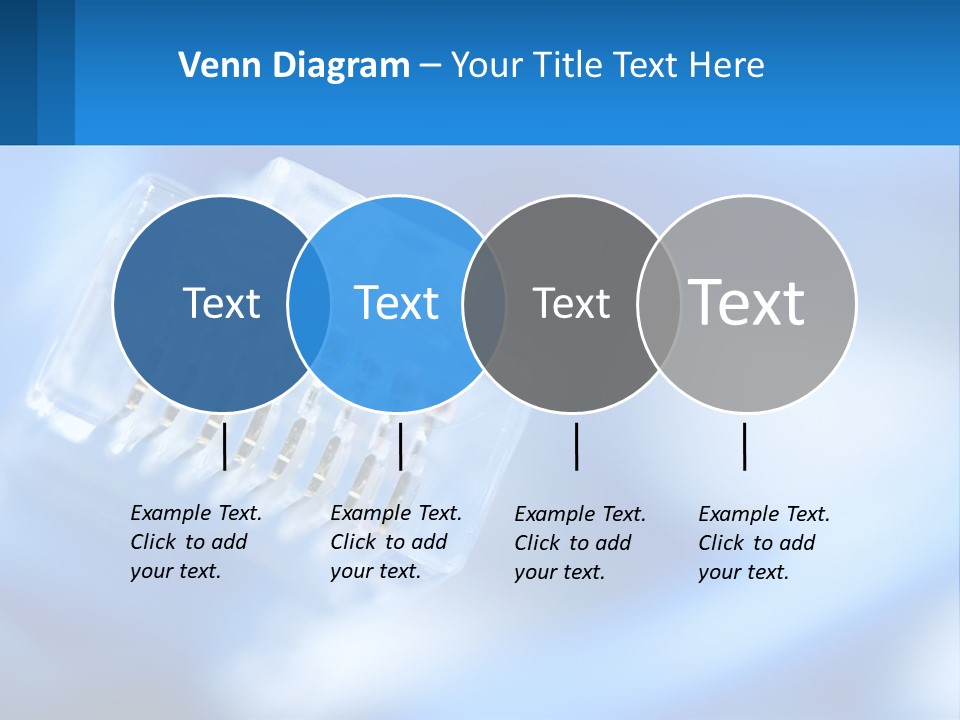 Venn Diagram – Your Title Text Here

Text

Text

Text

Text

Example Text. Click to add your text.

Example Text. Click to add your text.

Example Text. Click to add your text.

Example Text. Click to add your text.